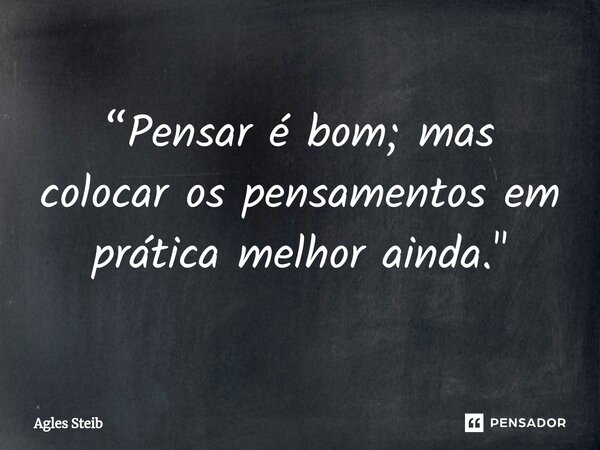 “Pensar é bom; mas colocar os pensamentos em prática melhor ainda."

Agles Steib

PENSADOR